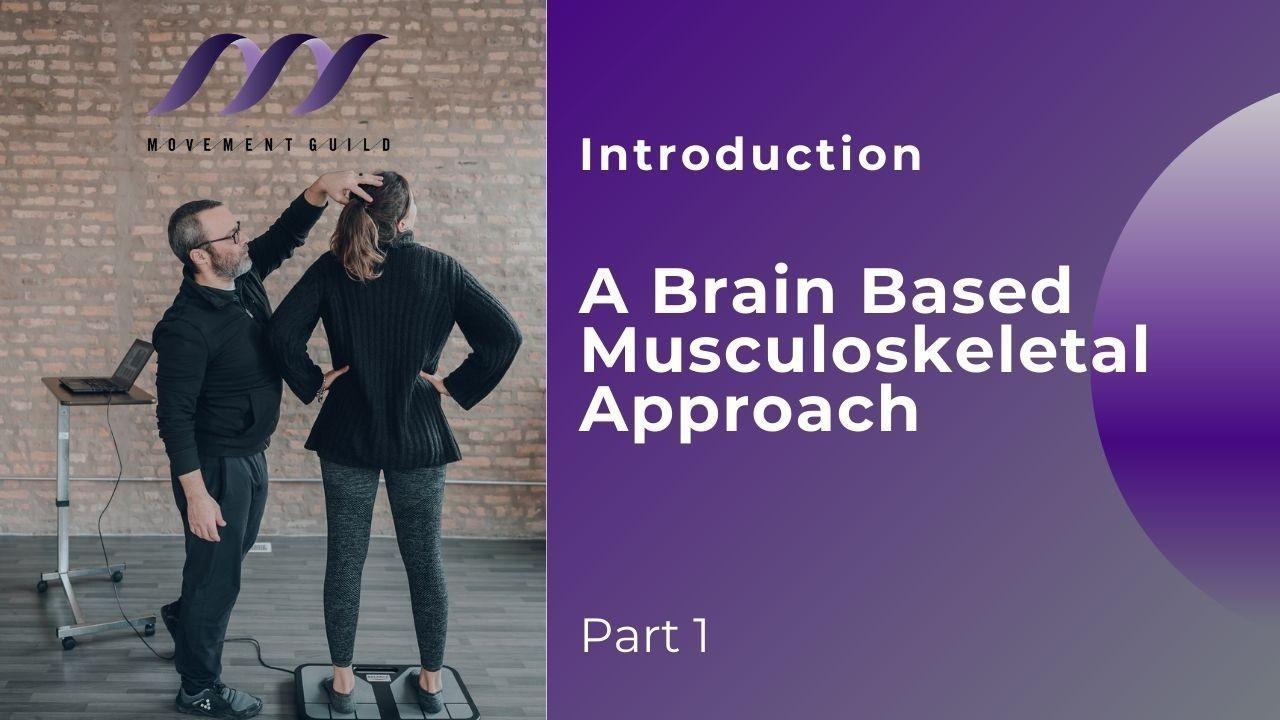 MOVEMENT GUILD

Introduction

A Brain Based Musculoskeletal Approach

Part 1